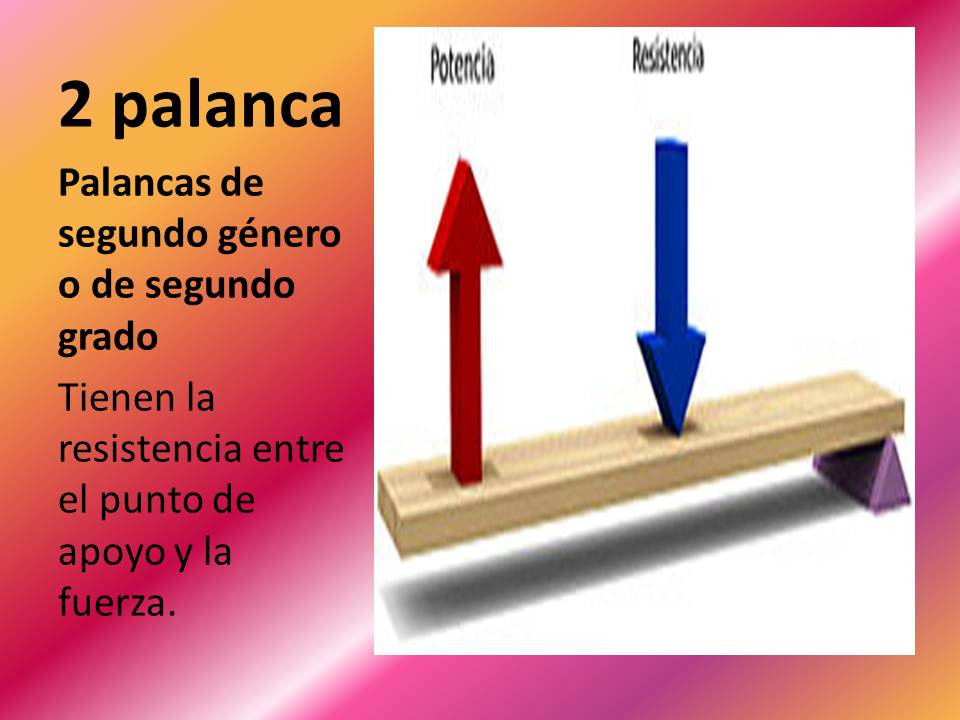 2 palanca

Palancas de segundo género o de segundo grado

Tienen la resistencia entre el punto de apoyo y la fuerza.

Potencia

Resistencia